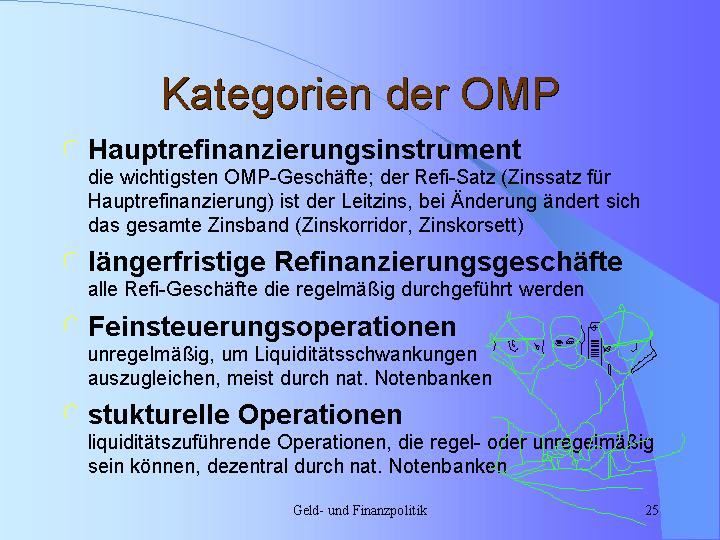 Kategorien der OMP

Hauptrefinanzierungsinstrument
die wichtigsten OMP-Geschäfte; der Refi-Satz (Zinssatz für Hauptrefinanzierung) ist der Leitzins, bei Änderung ändert sich das gesamte Zinsband (Zinskorridor, Zinskorsett)

längerfristige Refinanzierungsgeschäfte
alle Refi-Geschäfte die regelmäßig durchgeführt werden

Feinsteuerungsoperationen
unregelmäßig, um Liquiditätsschwankungen auszugleichen, meist durch nat. Notenbanken

stukturelle Operationen
liquiditätszuführende Operationen, die regel- oder unregelmäßig sein können, dezentral durch nat. Notenbanken

Geld- und Finanzpolitik

25